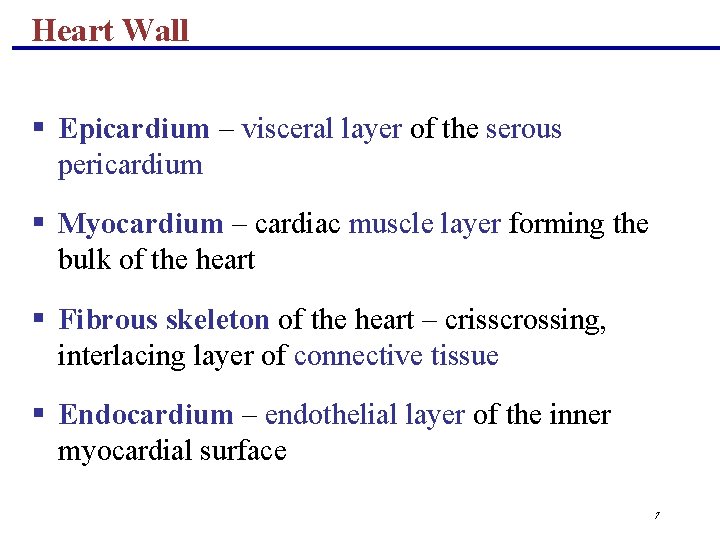 Heart Wall

▪ Epicardium – visceral layer of the serous pericardium

▪ Myocardium – cardiac muscle layer forming the bulk of the heart

▪ Fibrous skeleton of the heart – crisscrossing, interlacing layer of connective tissue

▪ Endocardium – endothelial layer of the inner myocardial surface

7